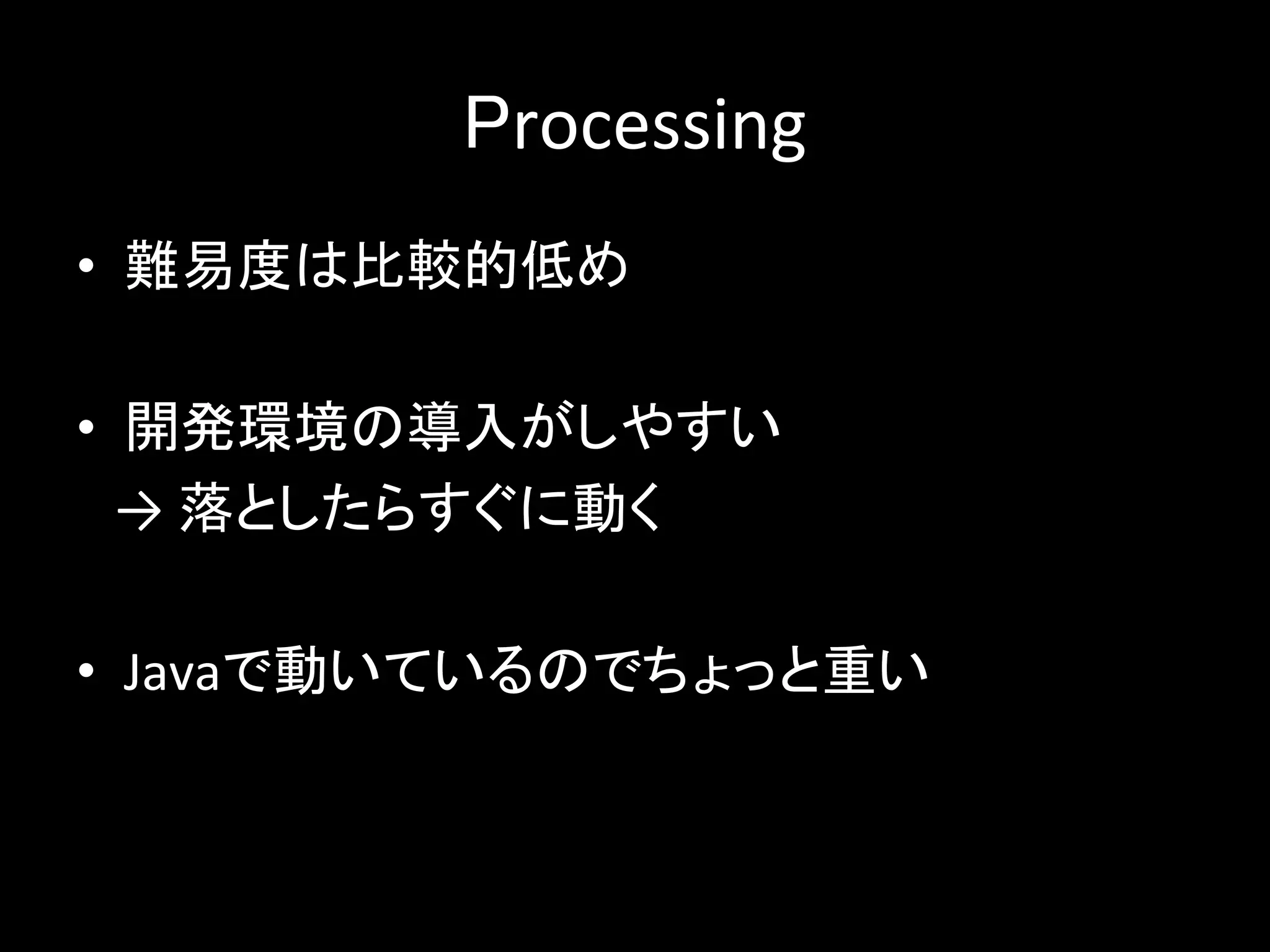 Processing

• 難易度は比較的低め

• 開発環境の導入がしやすい
→ 落としたらすぐに動く

• Javaで動いているのでちょっと重い